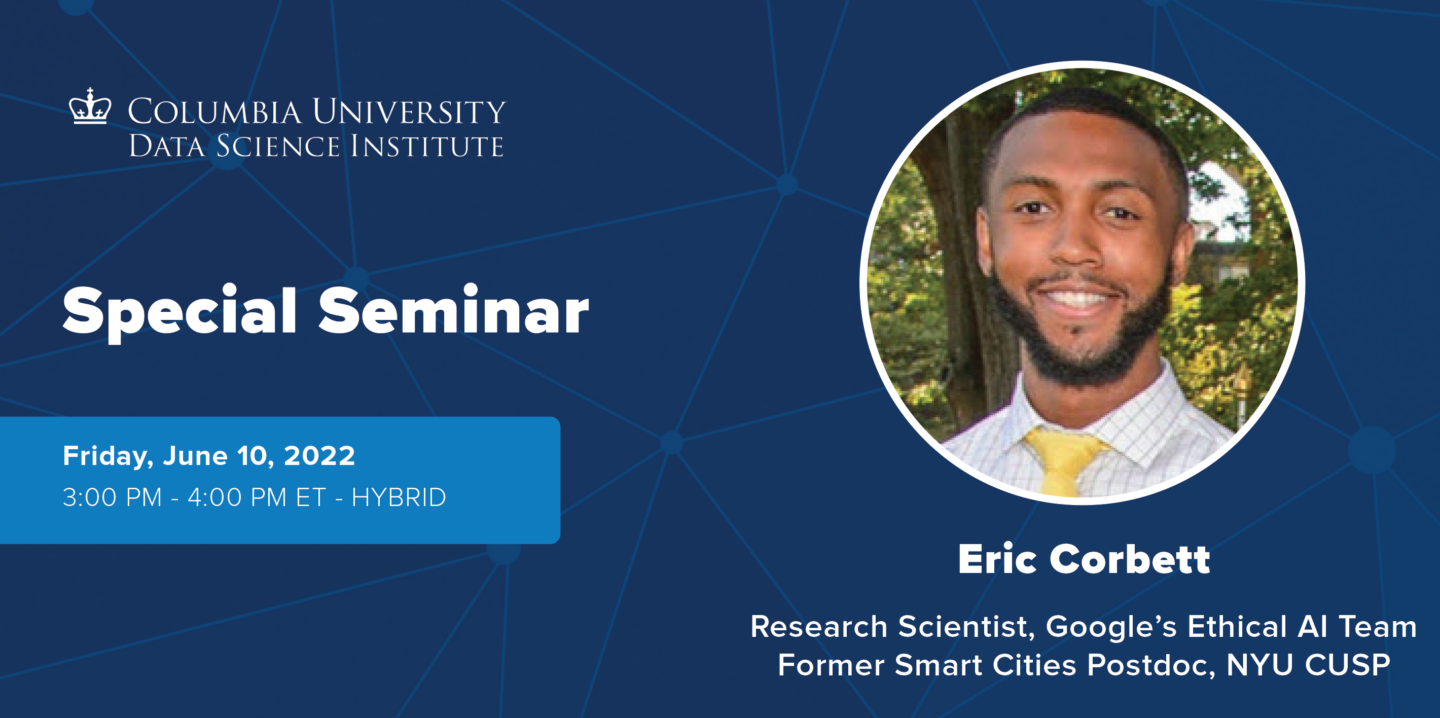 COLUMBIA UNIVERSITY
DATA SCIENCE INSTITUTE

Special Seminar

Friday, June 10, 2022
3:00 PM - 4:00 PM ET - HYBRID

Eric Corbett

Research Scientist, Google's Ethical AI Team
Former Smart Cities Postdoc, NYU CUSP